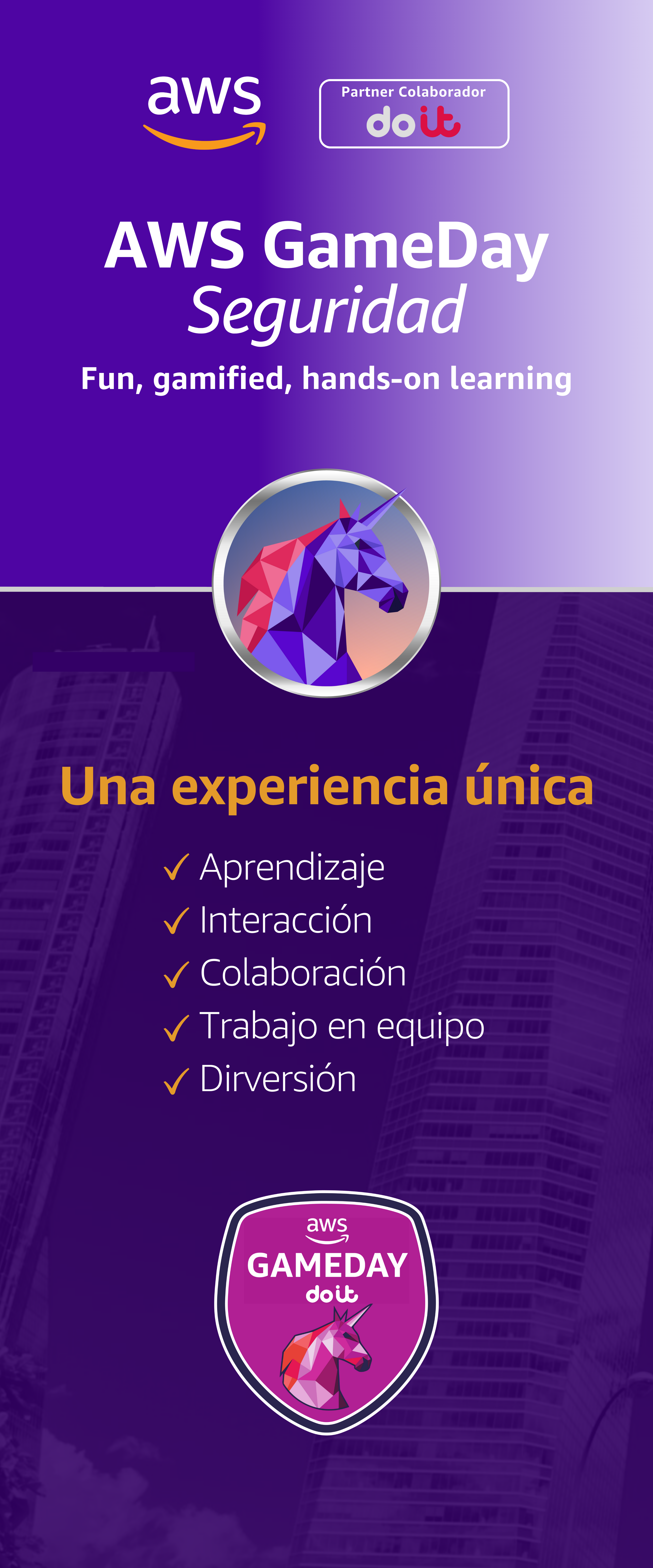 aws

Partner Colaborador
doit

AWS GameDay
Seguridad

Fun, gamified, hands-on learning

Una experiencia única

✓ Aprendizaje
✓ Interacción
✓ Colaboración
✓ Trabajo en equipo
✓ Dirversión

aws
GAMEDAY
doit